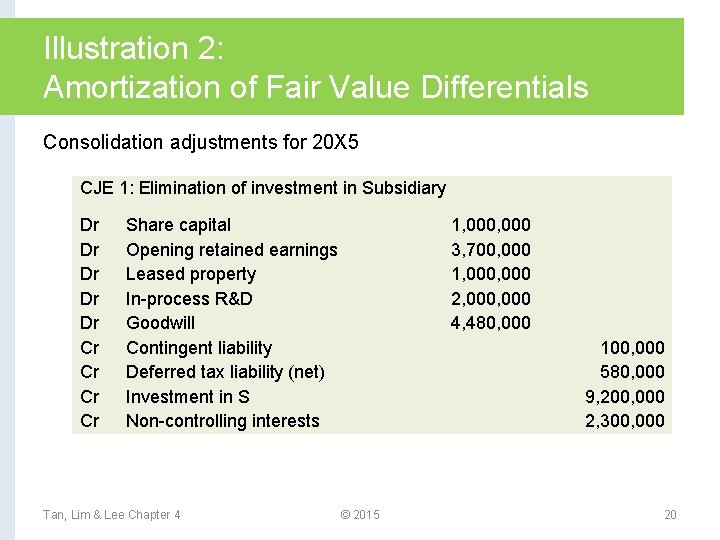 Illustration 2:
Amortization of Fair Value Differentials

Consolidation adjustments for 20X5

CJE 1: Elimination of investment in Subsidiary

| | | | |
|---|---|---|---|
| Dr | Share capital | 1,000,000 | |
| Dr | Opening retained earnings | 3,700,000 | |
| Dr | Leased property | 1,000,000 | |
| Dr | In-process R&D | 2,000,000 | |
| Dr | Goodwill | 4,480,000 | |
| Cr | Contingent liability | | 100,000 |
| Cr | Deferred tax liability (net) | | 580,000 |
| Cr | Investment in S | | 9,200,000 |
| Cr | Non-controlling interests | | 2,300,000 |

Tan, Lim & Lee Chapter 4 © 2015 20